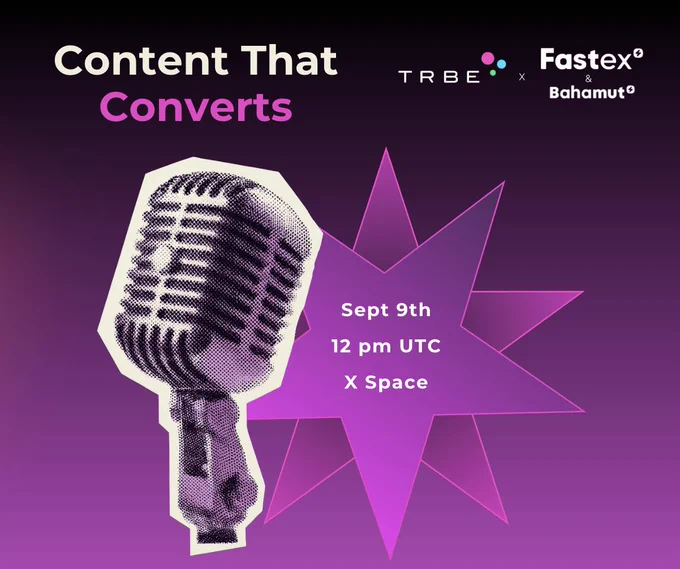 Content That Converts

TRBE x Fastex & Bahamut

Sept 9th
12 pm UTC
X Space